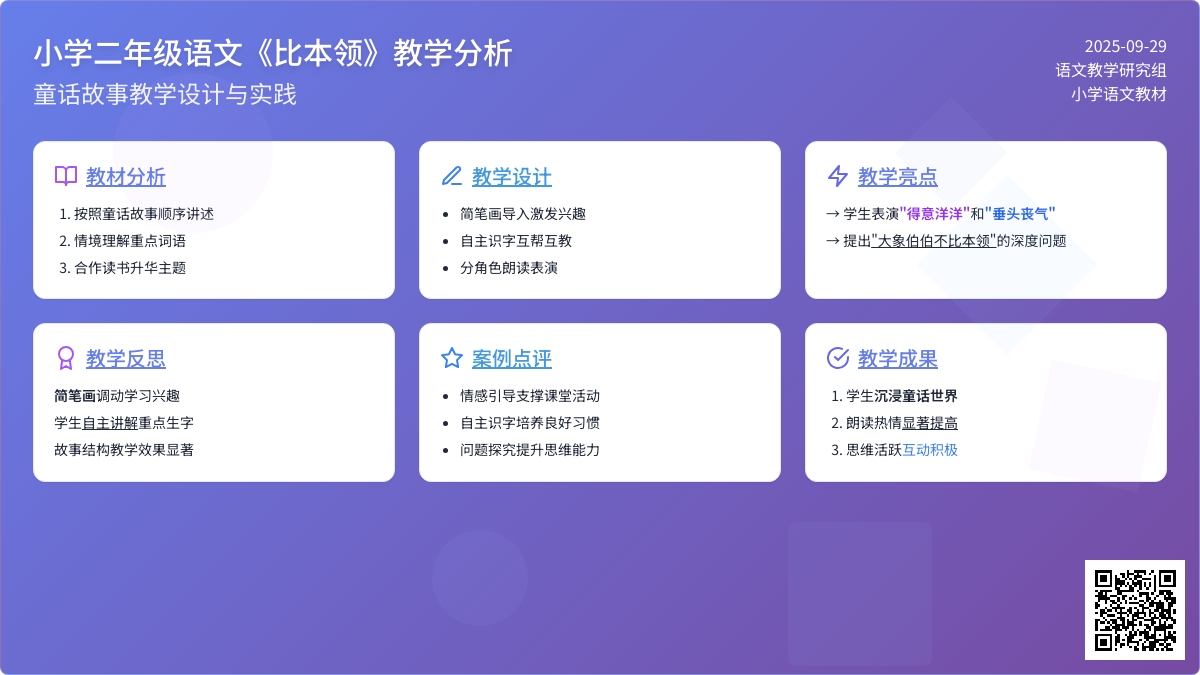 小学二年级语文《比本领》教学分析

童话故事教学设计与实践

2025-09-29
语文教学研究组
小学语文教材

教材分析

1. 按照童话故事顺序讲述
2. 情境理解重点词语
3. 合作读书升华主题

教学设计

- 简笔画导入激发兴趣
- 自主识字互帮互教
- 分角色朗读表演

教学亮点

→ 学生表演"得意洋洋"和"垂头丧气"
→ 提出"大象伯伯不比本领"的深度问题

教学反思

简笔画调动学习兴趣
学生自主讲解重点生字
故事结构教学效果显著

案例点评

- 情感引导支撑课堂活动
- 自主识字培养良好习惯
- 问题探究提升思维能力

教学成果

1. 学生沉浸童话世界
2. 朗读热情显著提高
3. 思维活跃互动积极